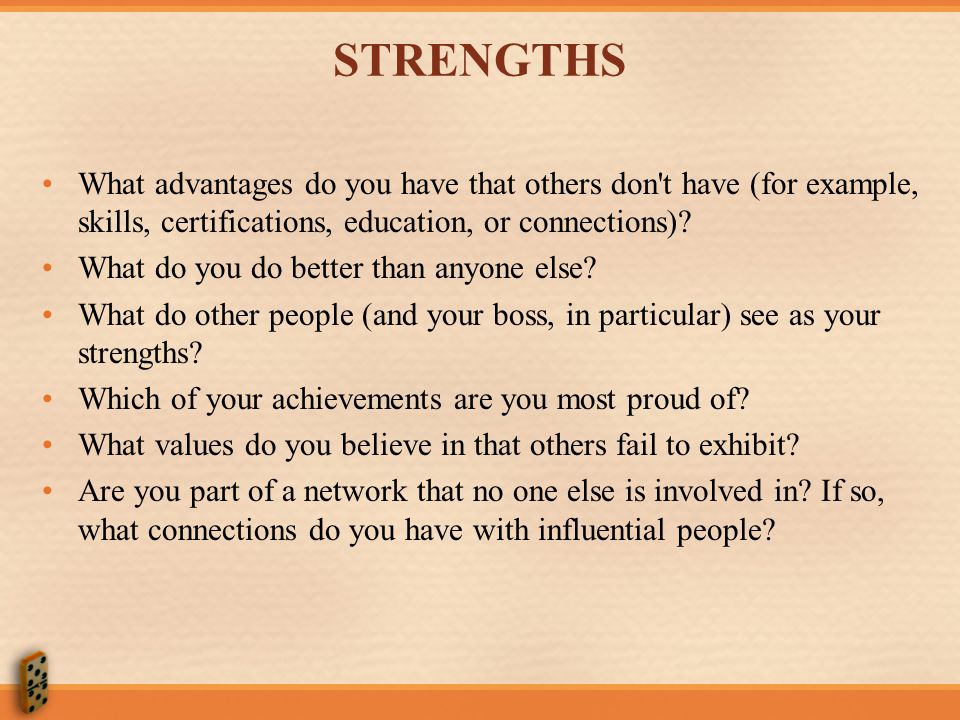 STRENGTHS

• What advantages do you have that others don't have (for example, skills, certifications, education, or connections)?
• What do you do better than anyone else?
• What do other people (and your boss, in particular) see as your strengths?
• Which of your achievements are you most proud of?
• What values do you believe in that others fail to exhibit?
• Are you part of a network that no one else is involved in? If so, what connections do you have with influential people?